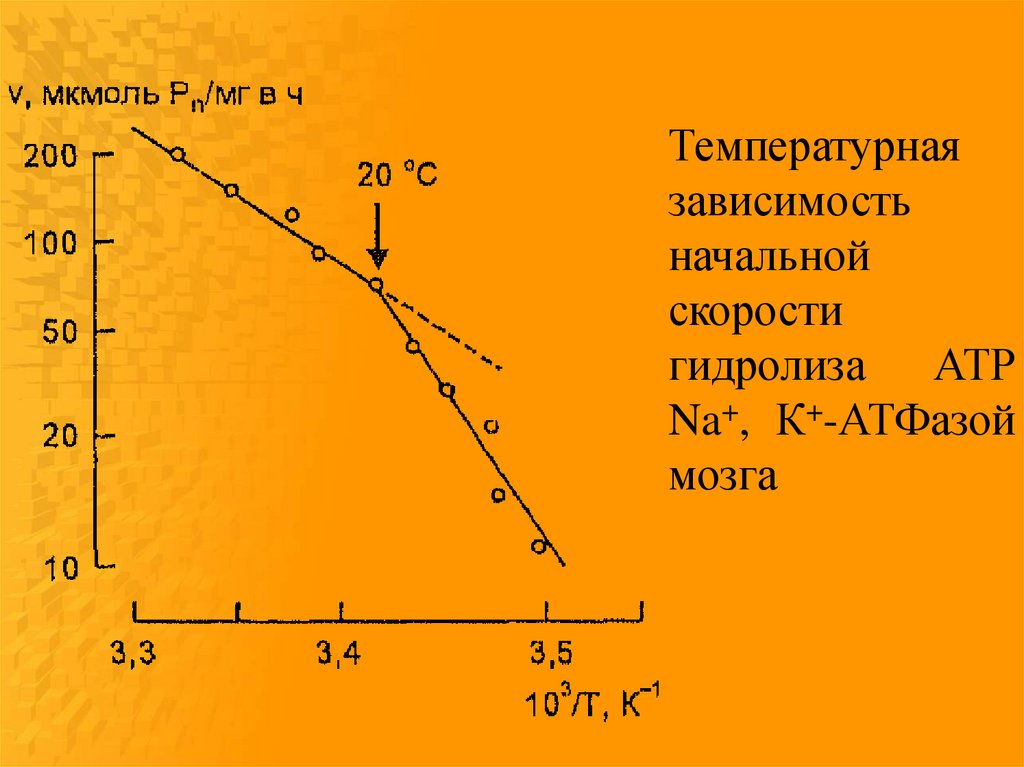 v, мкмоль $P_n$/мг в ч

200
100
50
20
10

20 °C

3,3
3,4
3,5
$10^3/T$, $K^{-1}$

Температурная зависимость начальной скорости гидролиза АТР $Na^+$, $K^+$-АТФазой мозга